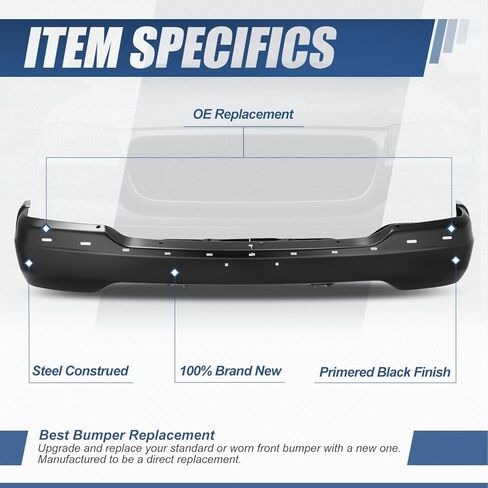 ITEM SPECIFICS

OE Replacement

Steel Construed

100% Brand New

Primered Black Finish

Best Bumper Replacement

Upgrade and replace your standard or worn front bumper with a new one. Manufactured to be a direct replacement.